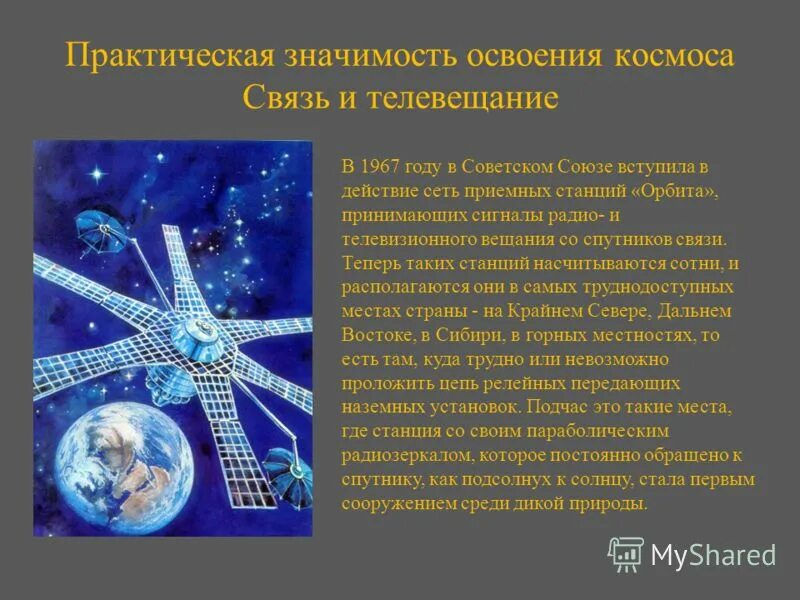 Практическая значимость освоения космоса
Связь и телевещание

В 1967 году в Советском Союзе вступила в действие сеть приемных станций «Орбита», принимающих сигналы радио- и телевизионного вещания со спутников связи. Теперь таких станций насчитываются сотни, и располагаются они в самых труднодоступных местах страны - на Крайнем Севере, Дальнем Востоке, в Сибири, в горных местностях, то есть там, куда трудно или невозможно проложить цепь релейных передающих наземных установок. Подчас это такие места, где станция со своим параболическим радиозеркалом, которое постоянно обращено к спутнику, как подсолнух к солнцу, стала первым сооружением среди дикой природы.

MyShared